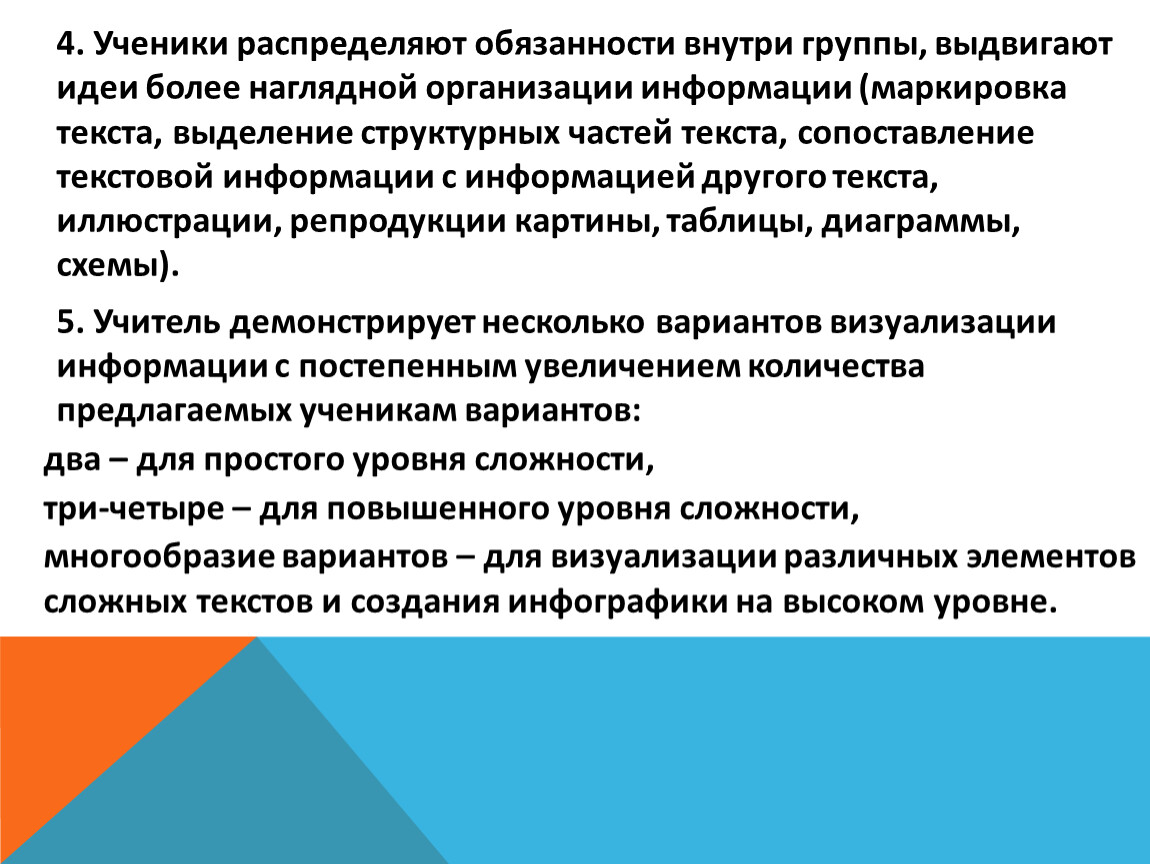 4. Ученики распределяют обязанности внутри группы, выдвигают идеи более наглядной организации информации (маркировка текста, выделение структурных частей текста, сопоставление текстовой информации с информацией другого текста, иллюстрации, репродукции картины, таблицы, диаграммы, схемы).

5. Учитель демонстрирует несколько вариантов визуализации информации с постепенным увеличением количества предлагаемых ученикам вариантов:

два – для простого уровня сложности,

три-четыре – для повышенного уровня сложности,

многообразие вариантов – для визуализации различных элементов сложных текстов и создания инфографики на высоком уровне.